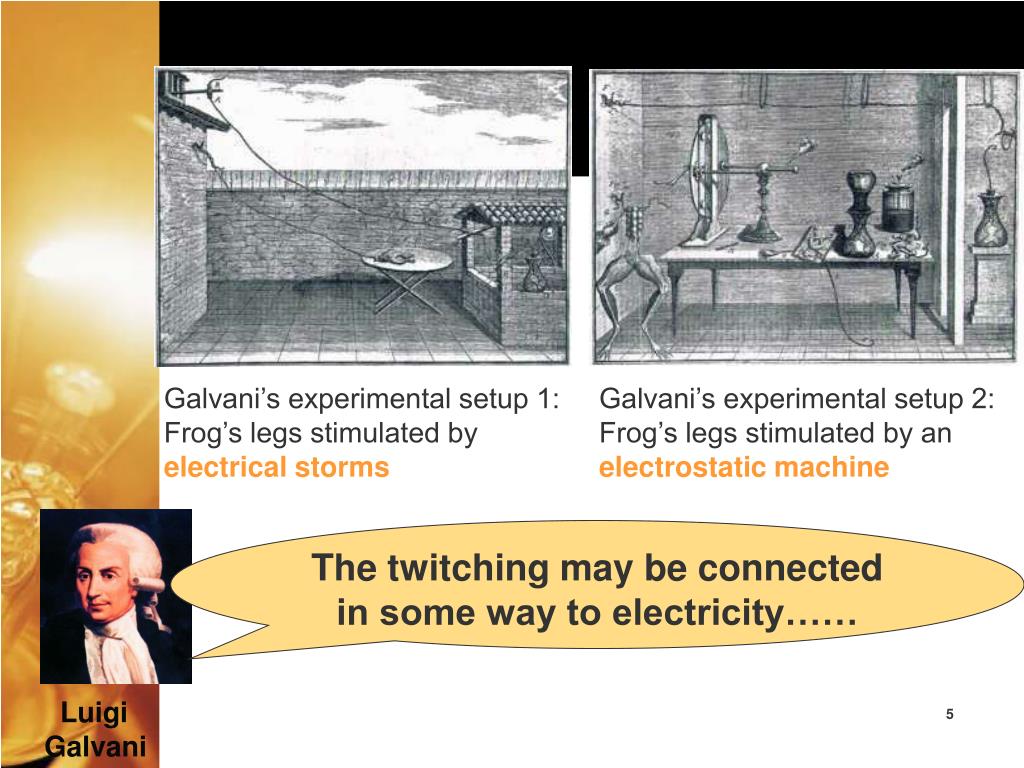 Galvani's experimental setup 1: Frog's legs stimulated by electrical storms

Galvani's experimental setup 2: Frog's legs stimulated by an electrostatic machine

The twitching may be connected in some way to electricity……

Luigi Galvani

5